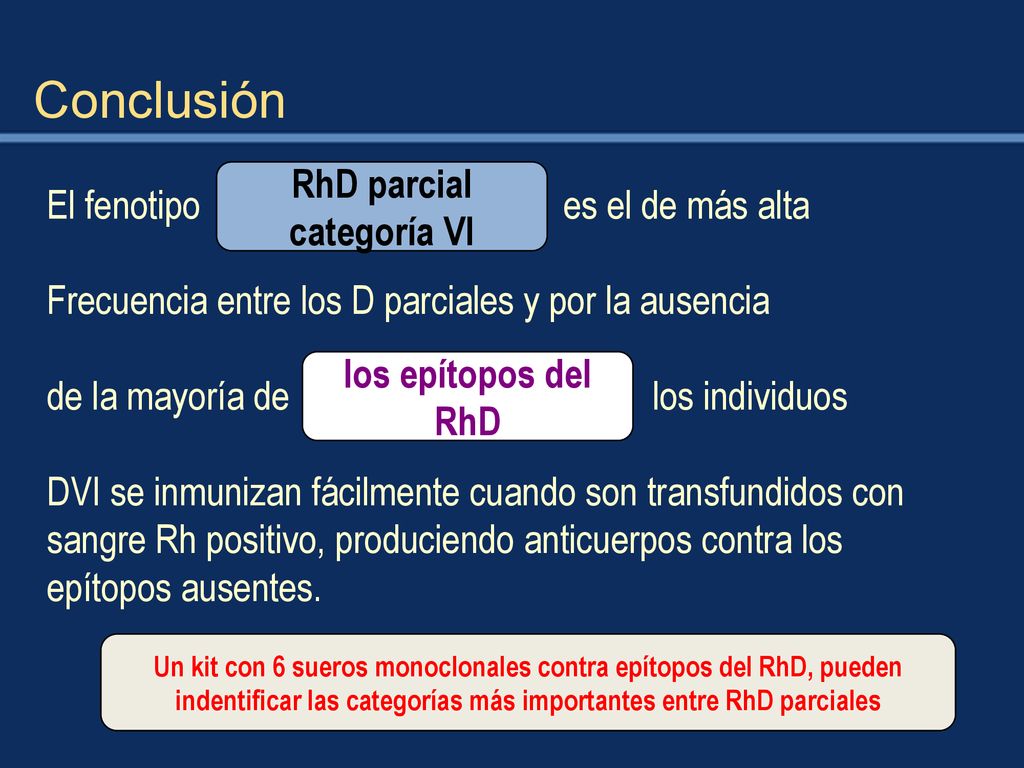 Conclusión

El fenotipo RhD parcial categoría VI es el de más alta

Frecuencia entre los D parciales y por la ausencia

de la mayoría de los epítopos del RhD los individuos

DVI se inmunizan fácilmente cuando son transfundidos con sangre Rh positivo, produciendo anticuerpos contra los epítopos ausentes.

Un kit con 6 sueros monoclonales contra epítopos del RhD, pueden indentificar las categorías más importantes entre RhD parciales